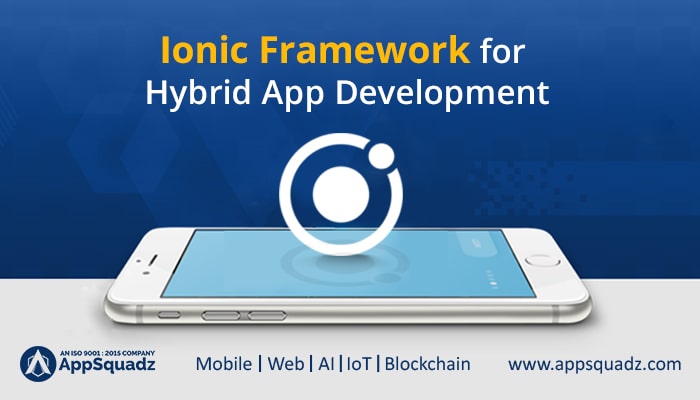 Ionic Framework for Hybrid App Development

AN ISO 9001 : 2015 COMPANY
AppSquadz

Mobile | Web | AI | IoT | Blockchain

www.appsquadz.com